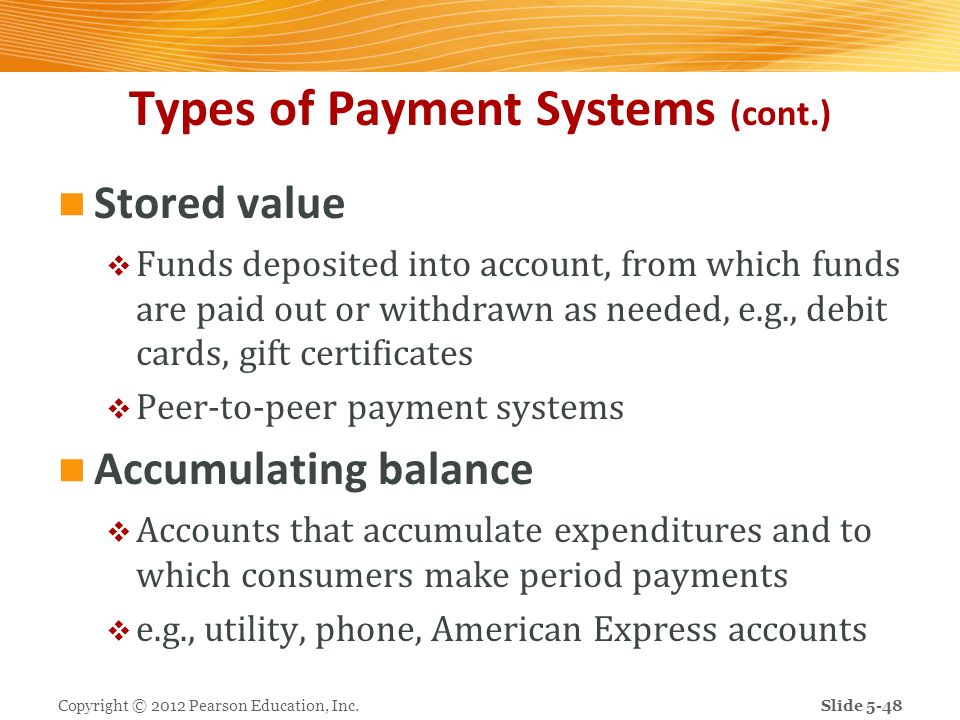 Types of Payment Systems (cont.)

Stored value

Funds deposited into account, from which funds are paid out or withdrawn as needed, e.g., debit cards, gift certificates

Peer-to-peer payment systems

Accumulating balance

Accounts that accumulate expenditures and to which consumers make period payments

e.g., utility, phone, American Express accounts

Copyright © 2012 Pearson Education, Inc.

Slide 5-48